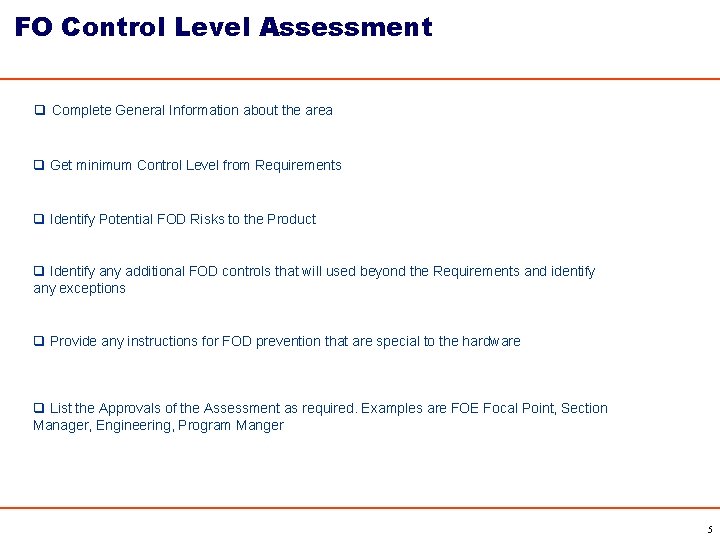 FO Control Level Assessment

❑ Complete General Information about the area

❑ Get minimum Control Level from Requirements

❑ Identify Potential FOD Risks to the Product

❑ Identify any additional FOD controls that will used beyond the Requirements and identify any exceptions

❑ Provide any instructions for FOD prevention that are special to the hardware

❑ List the Approvals of the Assessment as required. Examples are FOE Focal Point, Section Manager, Engineering, Program Manger

5